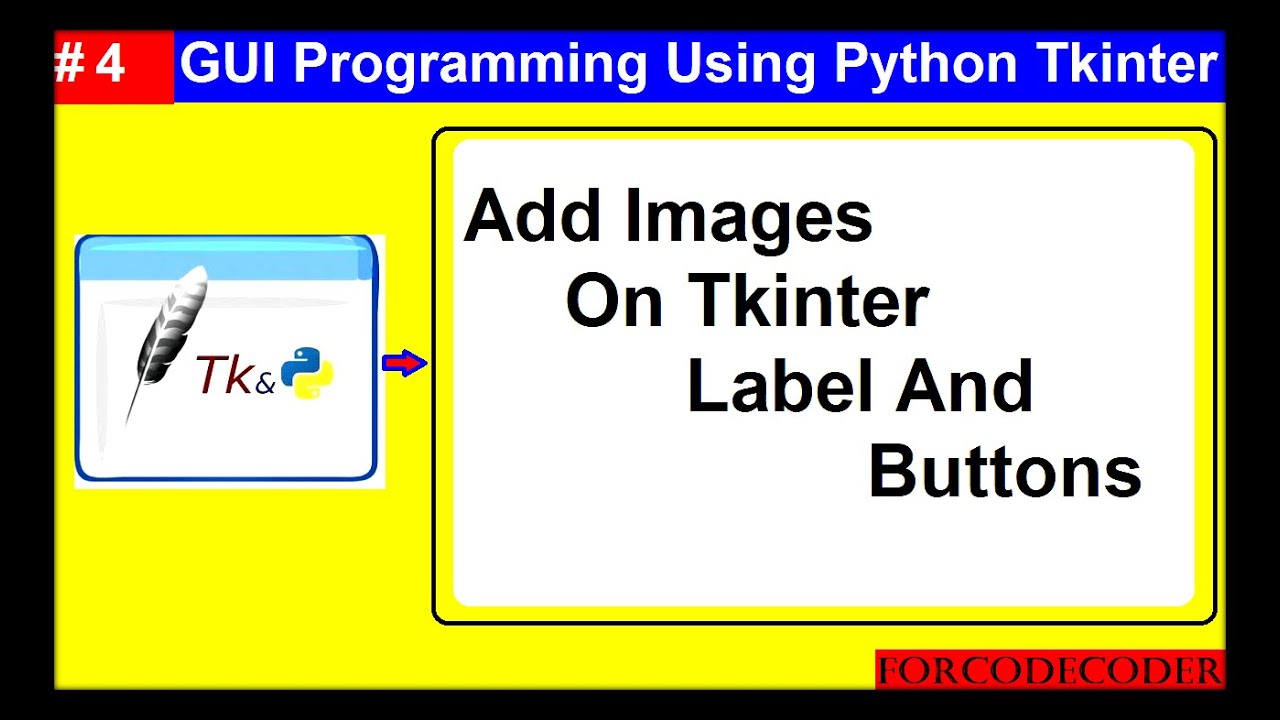 # 4 GUI Programming Using Python Tkinter

Tk&

Add Images
On Tkinter
Label And
Buttons

FORCODECODER